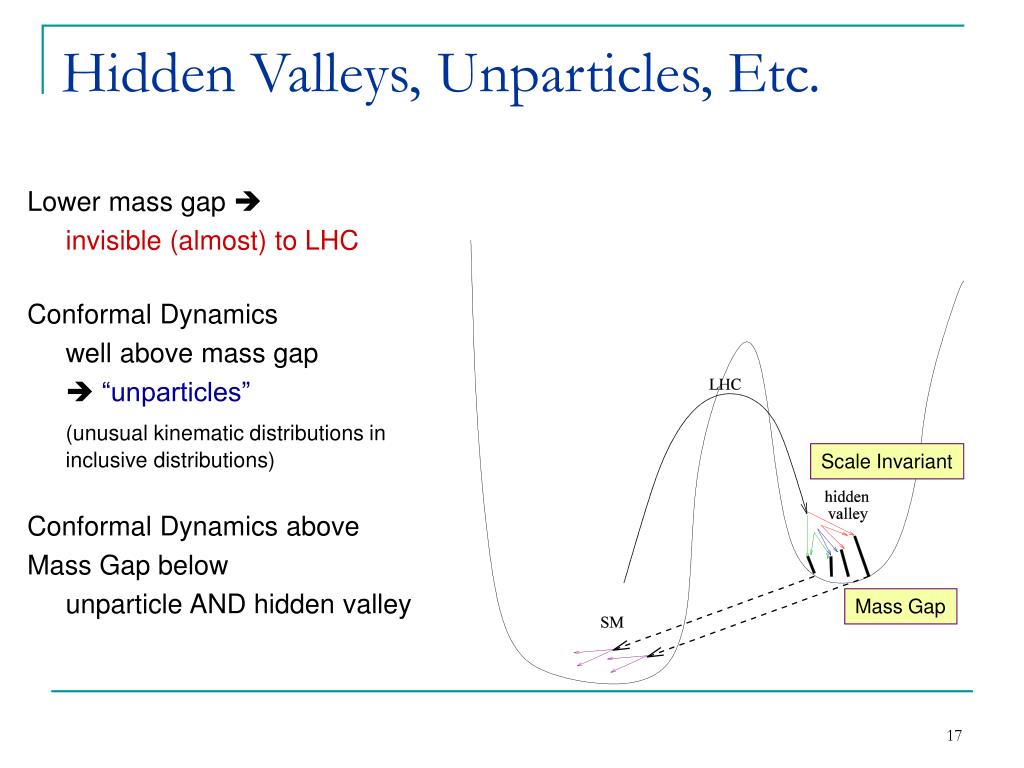 Hidden Valleys, Unparticles, Etc.

Lower mass gap ➔
invisible (almost) to LHC

Conformal Dynamics
well above mass gap
➔ “unparticles”
(unusual kinematic distributions in inclusive distributions)

Conformal Dynamics above
Mass Gap below
unparticle AND hidden valley

LHC

Scale Invariant

hidden valley

Mass Gap

SM

17